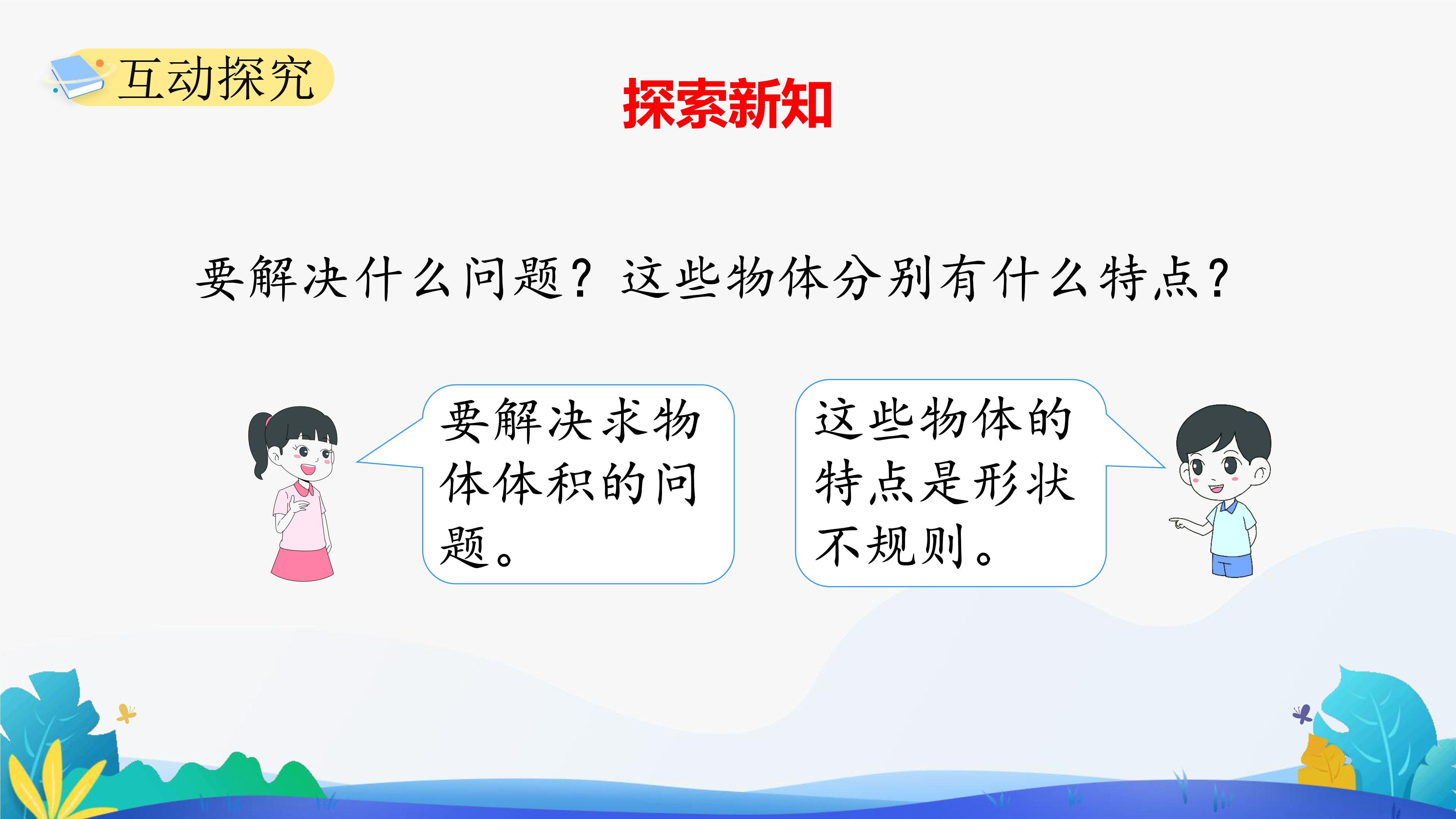 互动探究

探索新知

要解决什么问题？这些物体分别有什么特点？

要解决求物体体积的问题。

这些物体的特点是形状不规则。